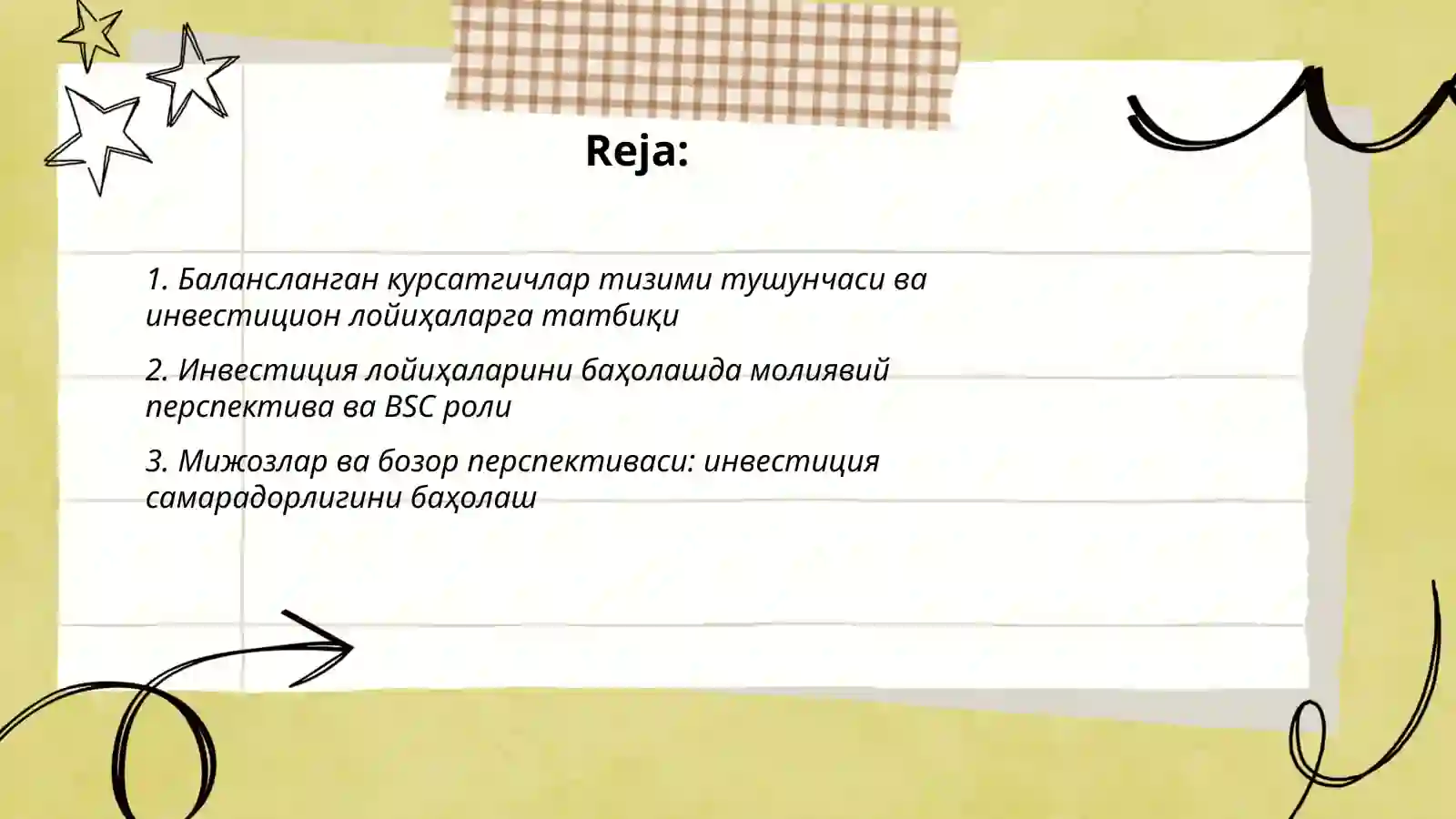 Reja:

1. Балансланган курсатгичлар тизими тушунчаси ва инвестицион лойиҳаларга татбиқи

2. Инвестиция лойиҳаларини баҳолашда молиявий перспектива ва BSC роли

3. Мижозлар ва бозор перспективаси: инвестиция самарадорлигини баҳолаш